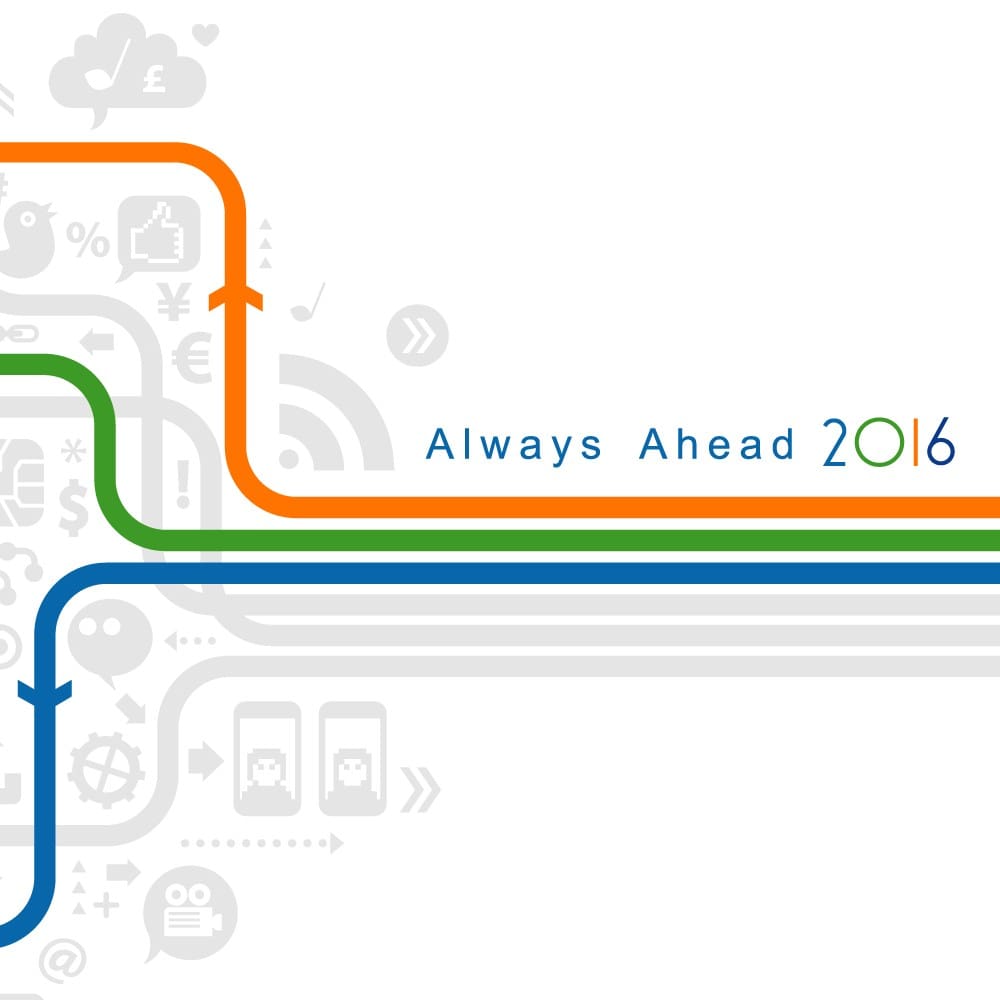 Always Ahead 2016